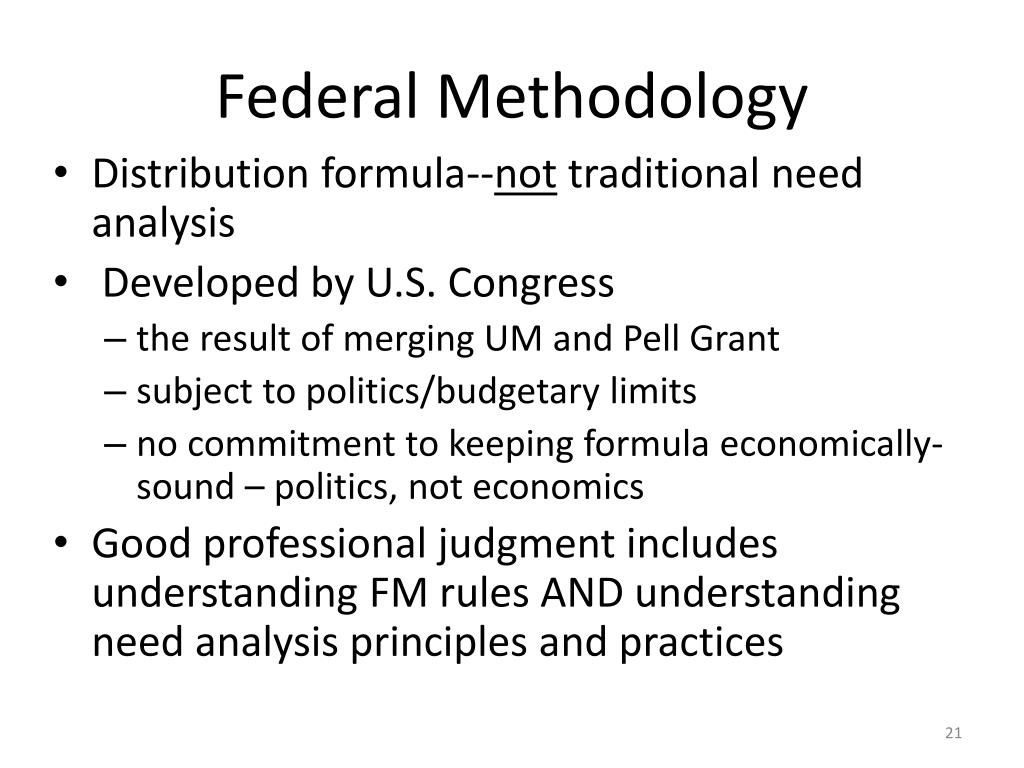 Federal Methodology

• Distribution formula--not traditional need analysis
• Developed by U.S. Congress
– the result of merging UM and Pell Grant
– subject to politics/budgetary limits
– no commitment to keeping formula economically-sound – politics, not economics
• Good professional judgment includes understanding FM rules AND understanding need analysis principles and practices

21